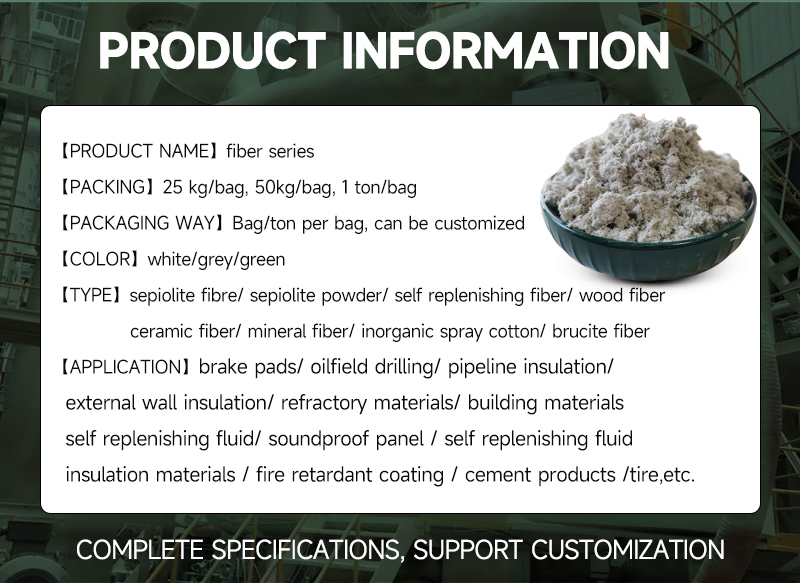 PRODUCT INFORMATION

【PRODUCT NAME】fiber series

【PACKING】25 kg/bag, 50kg/bag, 1 ton/bag

【PACKAGING WAY】Bag/ton per bag, can be customized

【COLOR】white/grey/green

【TYPE】sepiolite fibre/ sepiolite powder/ self replenishing fiber/ wood fiber ceramic fiber/ mineral fiber/ inorganic spray cotton/ brucite fiber

【APPLICATION】brake pads/ oilfield drilling/ pipeline insulation/ external wall insulation/ refractory materials/ building materials self replenishing fluid/ soundproof panel / self replenishing fluid insulation materials / fire retardant coating / cement products /tire,etc.

COMPLETE SPECIFICATIONS, SUPPORT CUSTOMIZATION